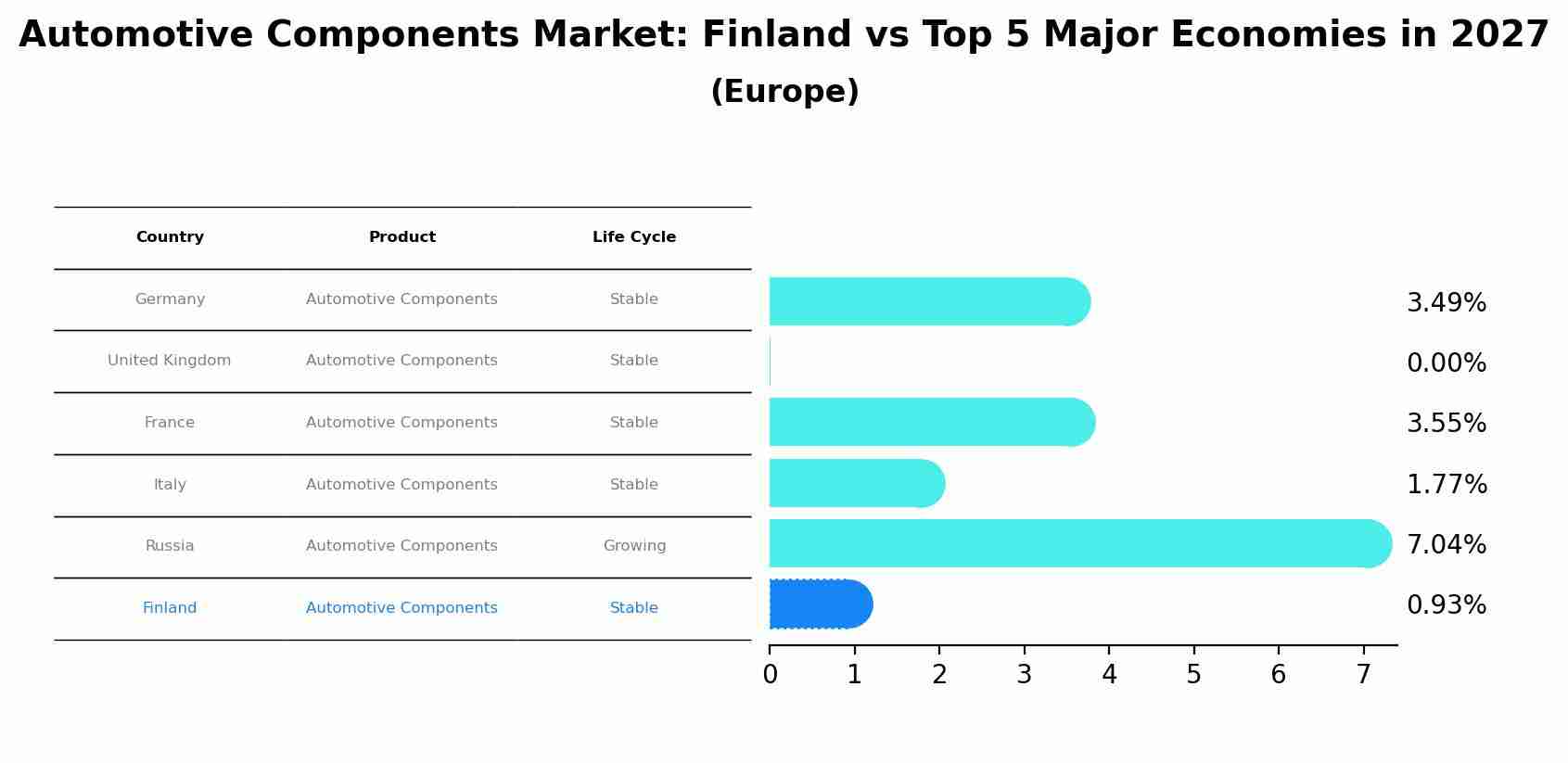 Automotive Components Market: Finland vs Top 5 Major Economies in 2027
(Europe)

| Country | Product | Life Cycle |
|---|---|---|
| Germany | Automotive Components | Stable |
| United Kingdom | Automotive Components | Stable |
| France | Automotive Components | Stable |
| Italy | Automotive Components | Stable |
| Russia | Automotive Components | Growing |
| Finland | Automotive Components | Stable |

3.49%
0.00%
3.55%
1.77%
7.04%
0.93%

0 1 2 3 4 5 6 7